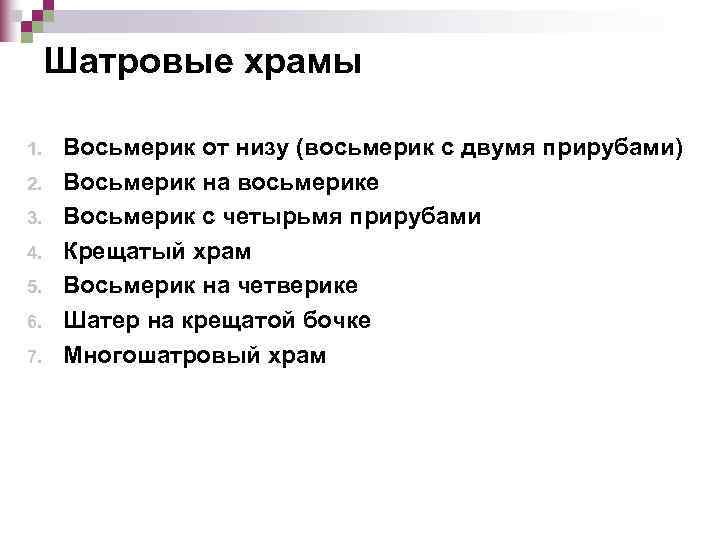 Шатровые храмы

1. Восьмерик от низу (восьмерик с двумя прирубами)
2. Восьмерик на восьмерике
3. Восьмерик с четырьмя прирубами
4. Крещатый храм
5. Восьмерик на четверике
6. Шатер на крещатой бочке
7. Многошатровый храм